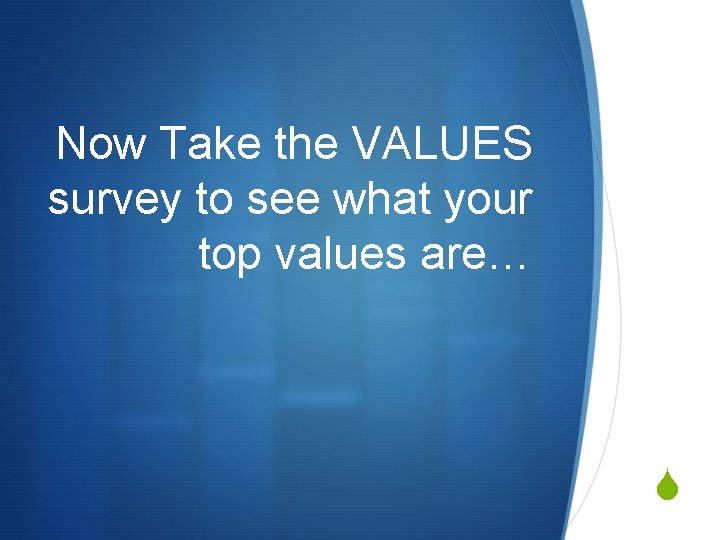 Now Take the VALUES survey to see what your top values are…